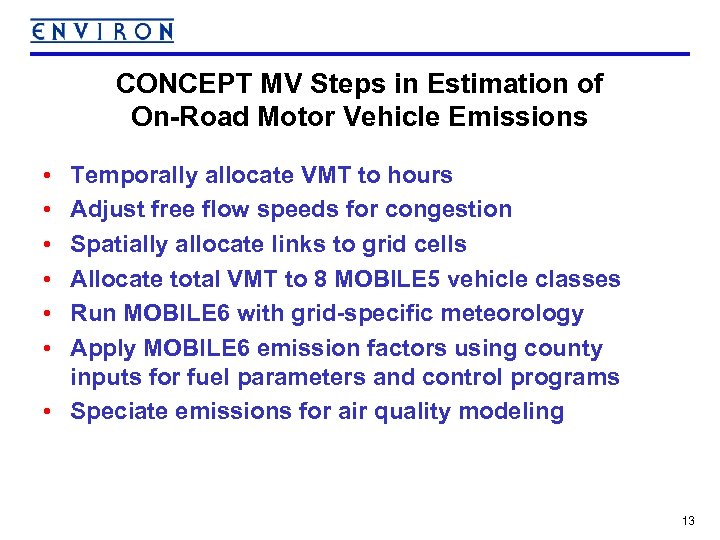 ENVIRON

CONCEPT MV Steps in Estimation of On-Road Motor Vehicle Emissions

• Temporally allocate VMT to hours
• Adjust free flow speeds for congestion
• Spatially allocate links to grid cells
• Allocate total VMT to 8 MOBILE5 vehicle classes
• Run MOBILE6 with grid-specific meteorology
• Apply MOBILE6 emission factors using county inputs for fuel parameters and control programs
• Speciate emissions for air quality modeling

13